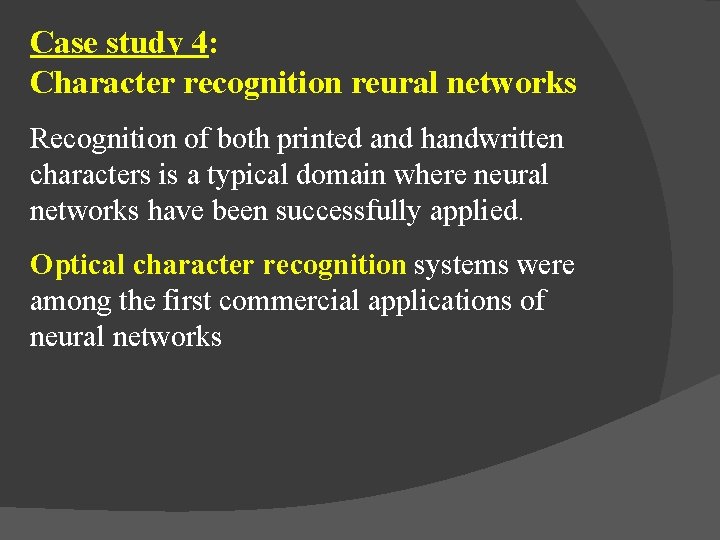 Case study 4:
Character recognition reural networks

Recognition of both printed and handwritten characters is a typical domain where neural networks have been successfully applied.

Optical character recognition systems were among the first commercial applications of neural networks